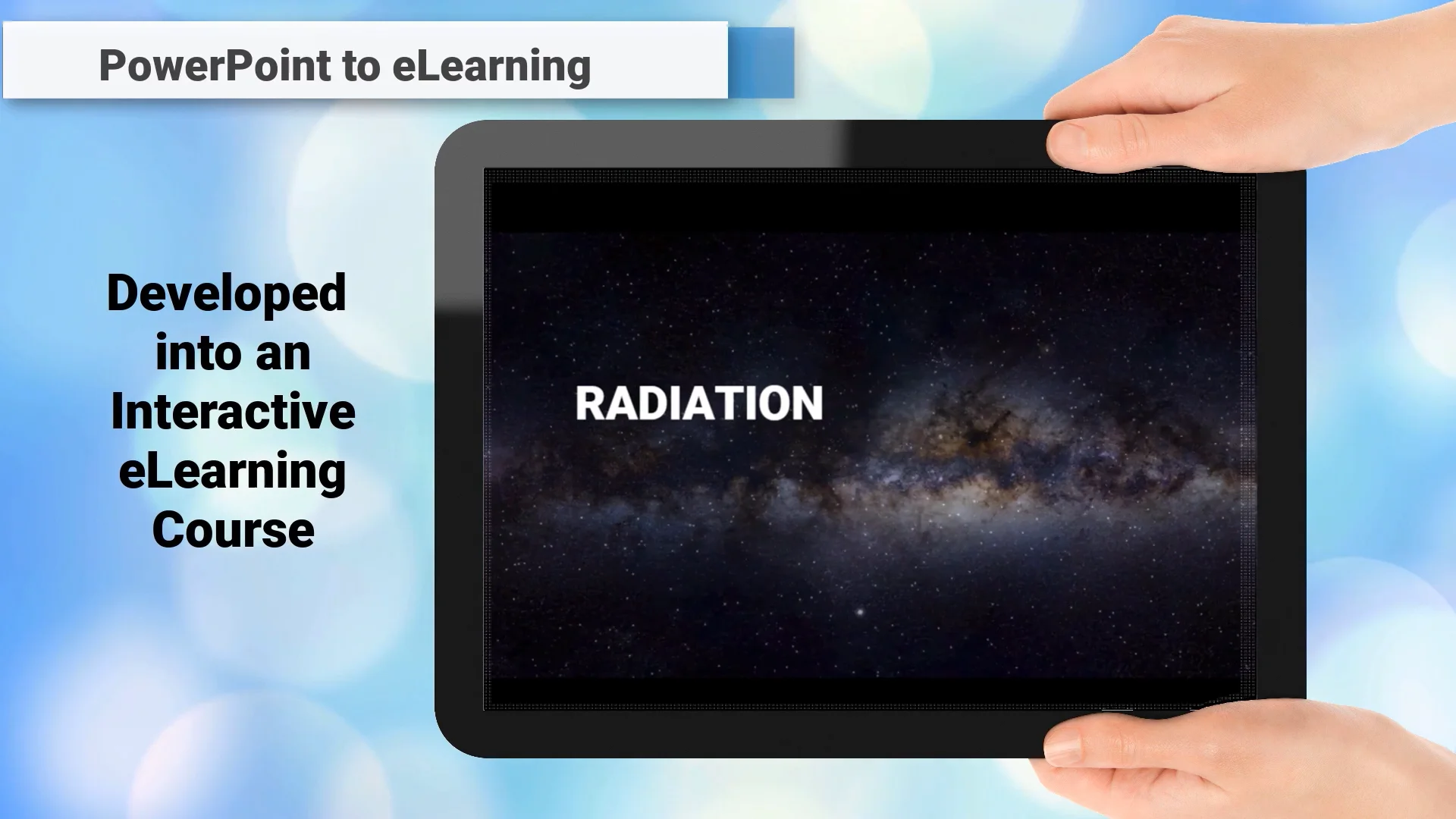 PowerPoint to eLearning

Developed into an Interactive eLearning Course

RADIATION